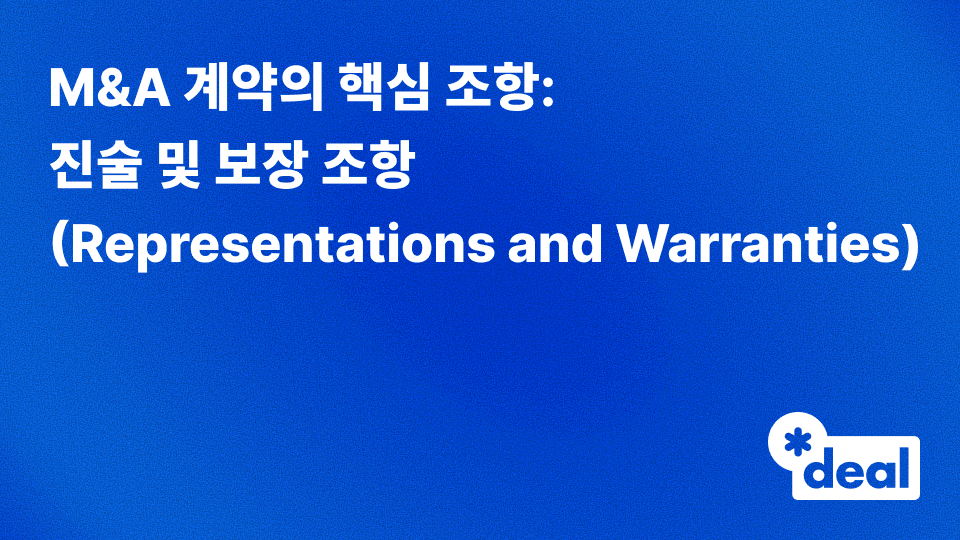 M&A 계약의 핵심 조항:
진술 및 보장 조항
(Representations and Warranties)

*deal